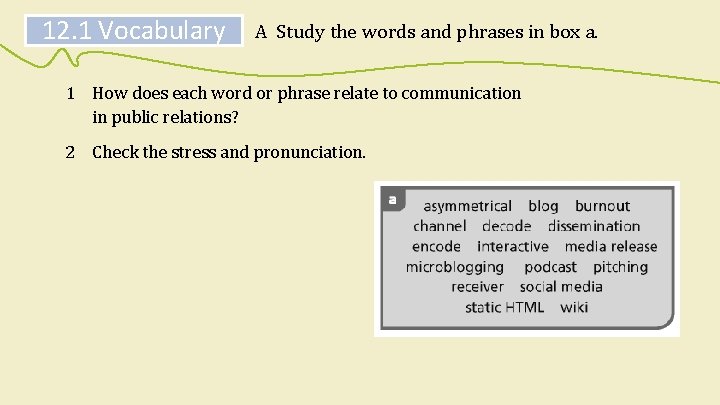 12.1 Vocabulary

A Study the words and phrases in box a.

1 How does each word or phrase relate to communication in public relations?

2 Check the stress and pronunciation.

a

asymmetrical blog burnout channel decode dissemination encode interactive media release microblogging podcast pitching receiver social media static HTML wiki